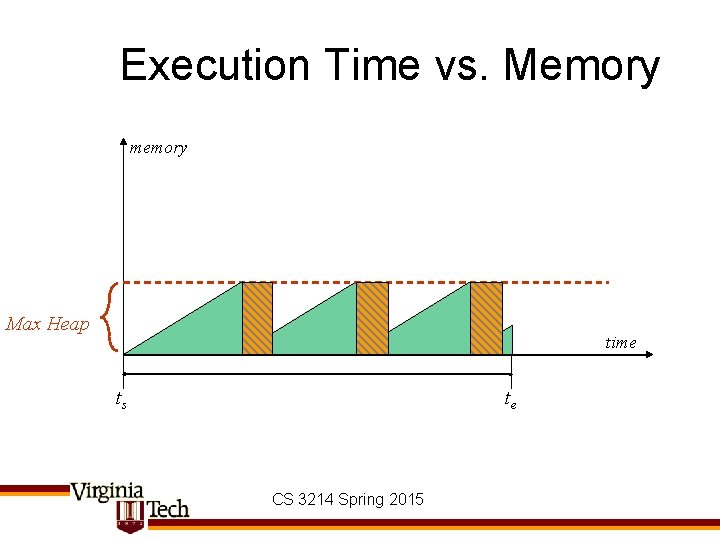 Execution Time vs. Memory

memory

Max Heap

time

$t_s$

$t_e$

Virginia Tech

CS 3214 Spring 2015